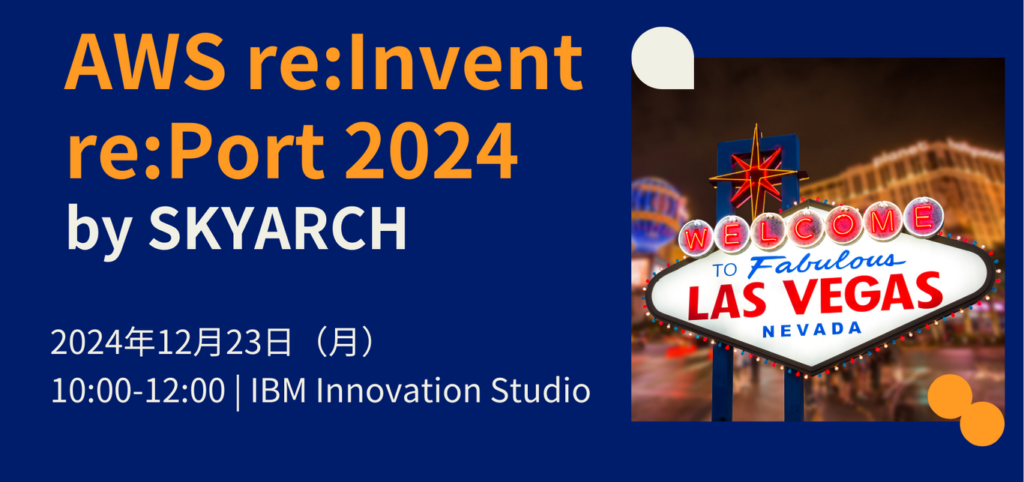 AWS re:Invent re:Port 2024
by SKYARCH

2024年12月23日（月）
10:00-12:00 | IBM Innovation Studio

WELCOME
TO Fabulous
LAS VEGAS
NEVADA